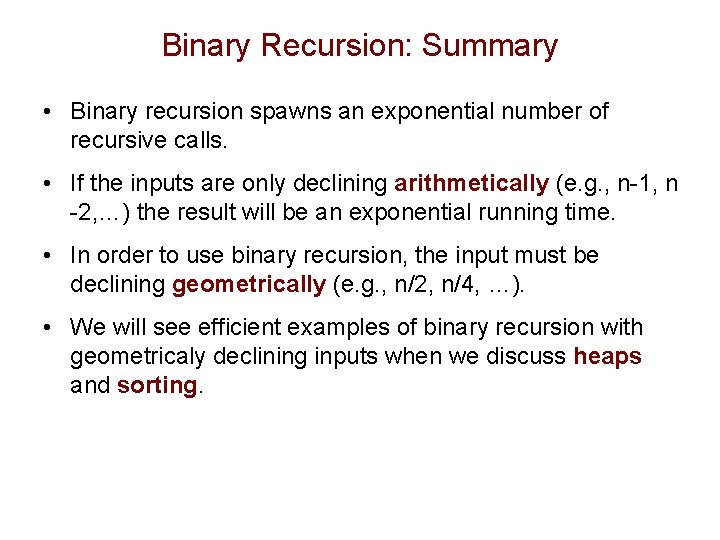 Binary Recursion: Summary

• Binary recursion spawns an exponential number of recursive calls.

• If the inputs are only declining arithmetically (e.g., n-1, n -2,…) the result will be an exponential running time.

• In order to use binary recursion, the input must be declining geometrically (e.g., n/2, n/4, …).

• We will see efficient examples of binary recursion with geometricaly declining inputs when we discuss heaps and sorting.